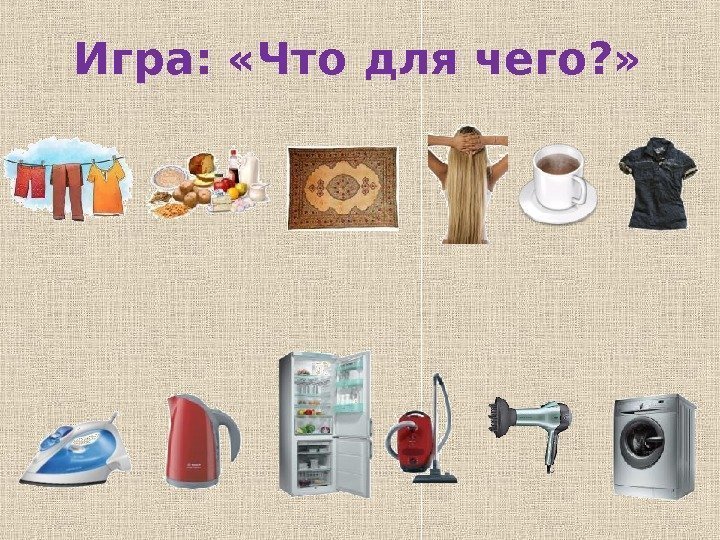 Игра: «Что для чего?»